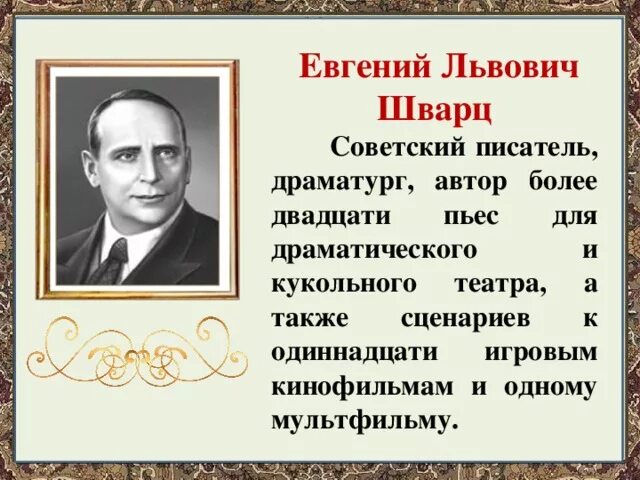 Евгений Львович Шварц

Советский писатель, драматург, автор более двадцати пьес для драматического и кукольного театра, а также сценариев к одиннадцати игровым кинофильмам и одному мультфильму.